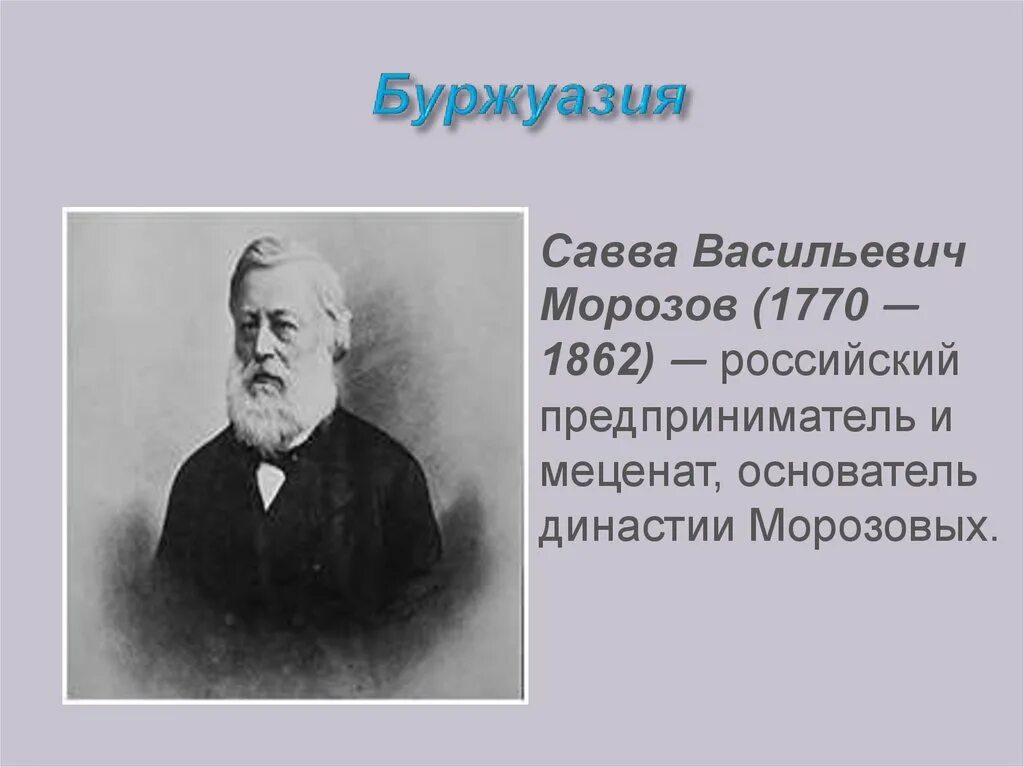 Буржуазия

Савва Васильевич Морозов (1770 — 1862) — российский предприниматель и меценат, основатель династии Морозовых.